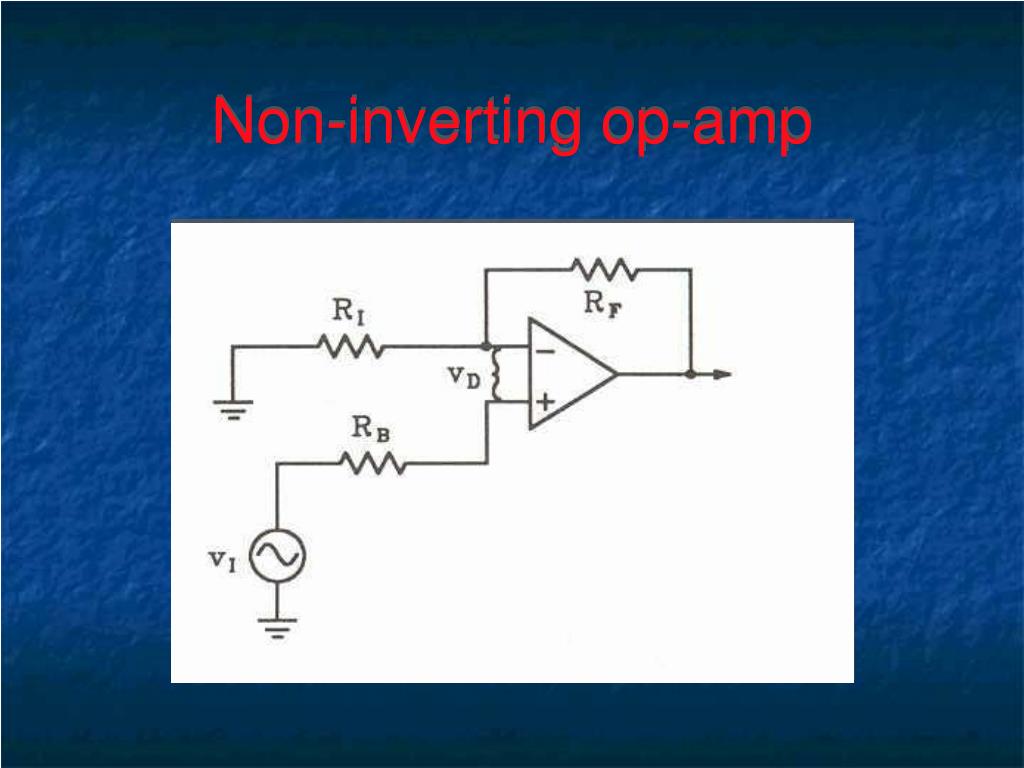 Non-inverting op-amp

$R_F$

$R_I$

$v_D$

$-$

$+$

$R_B$

$v_I$